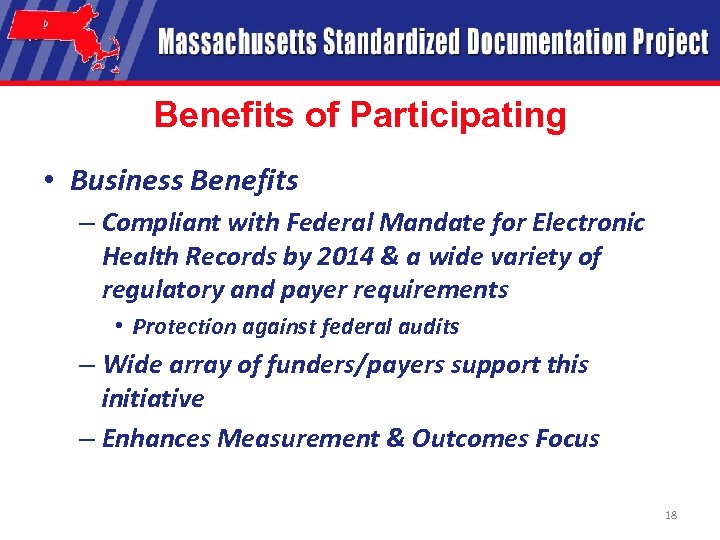 Massachusetts Standardized Documentation Project

Benefits of Participating

• Business Benefits
– Compliant with Federal Mandate for Electronic Health Records by 2014 & a wide variety of regulatory and payer requirements
• Protection against federal audits
– Wide array of funders/payers support this initiative
– Enhances Measurement & Outcomes Focus

18